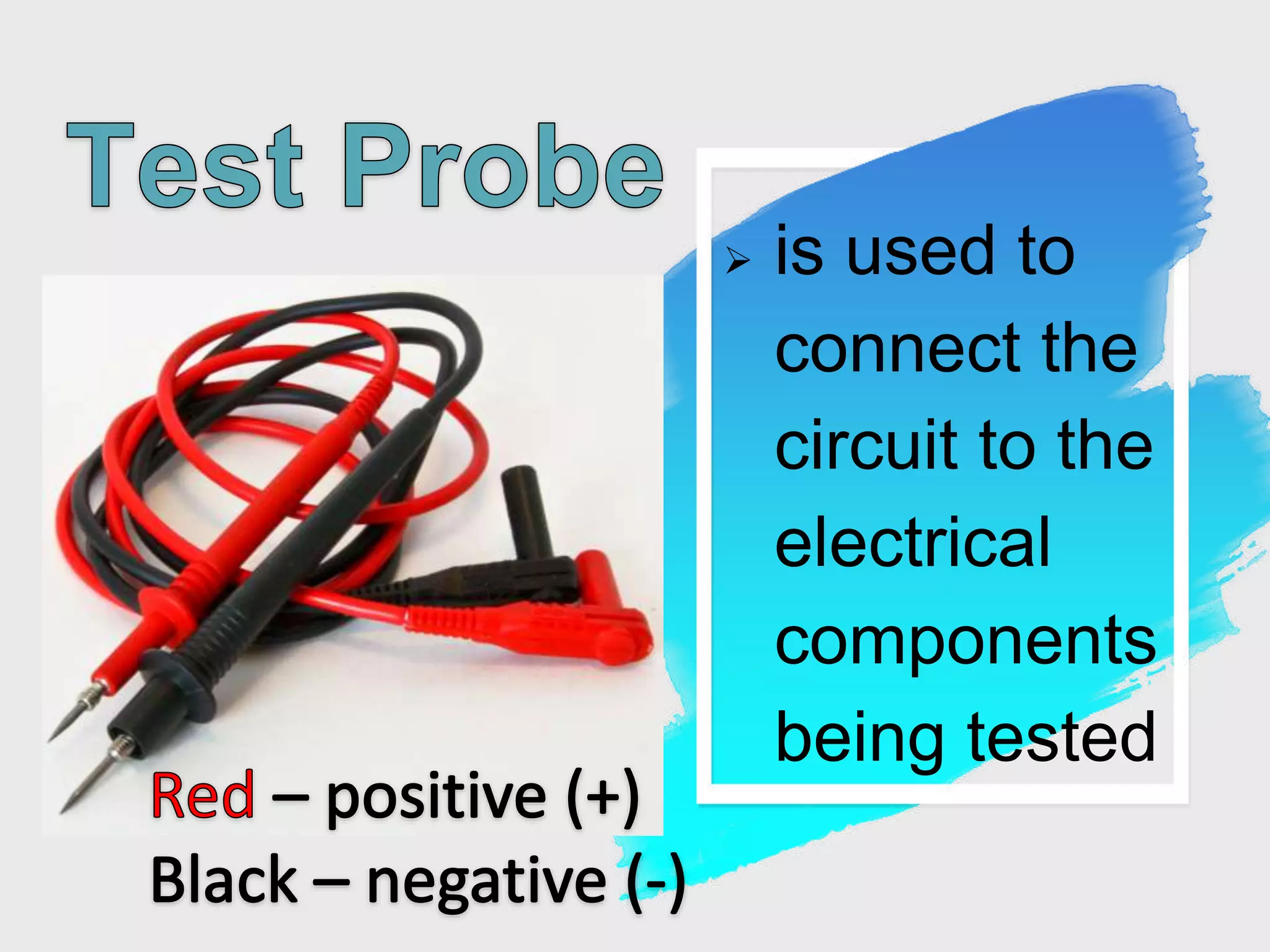 Test Probe

➢ is used to connect the circuit to the electrical components being tested

Red – positive (+)
Black – negative (-)